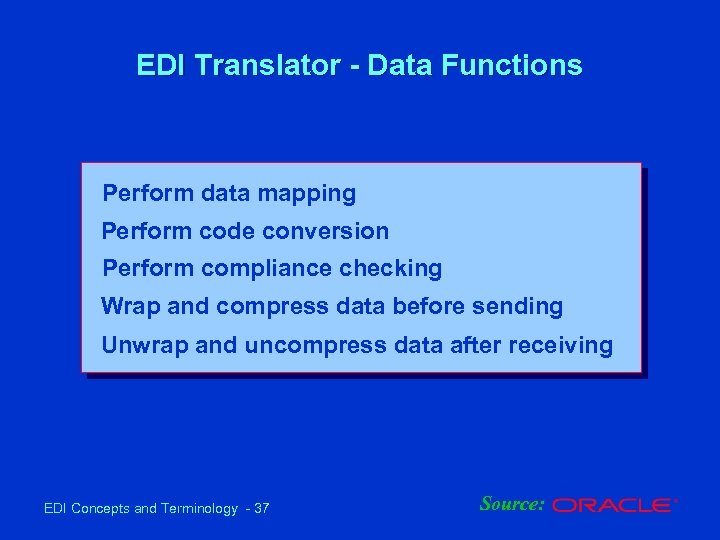 EDI Translator - Data Functions

Perform data mapping

Perform code conversion

Perform compliance checking

Wrap and compress data before sending

Unwrap and uncompress data after receiving

EDI Concepts and Terminology - 37

Source: ORACLE®